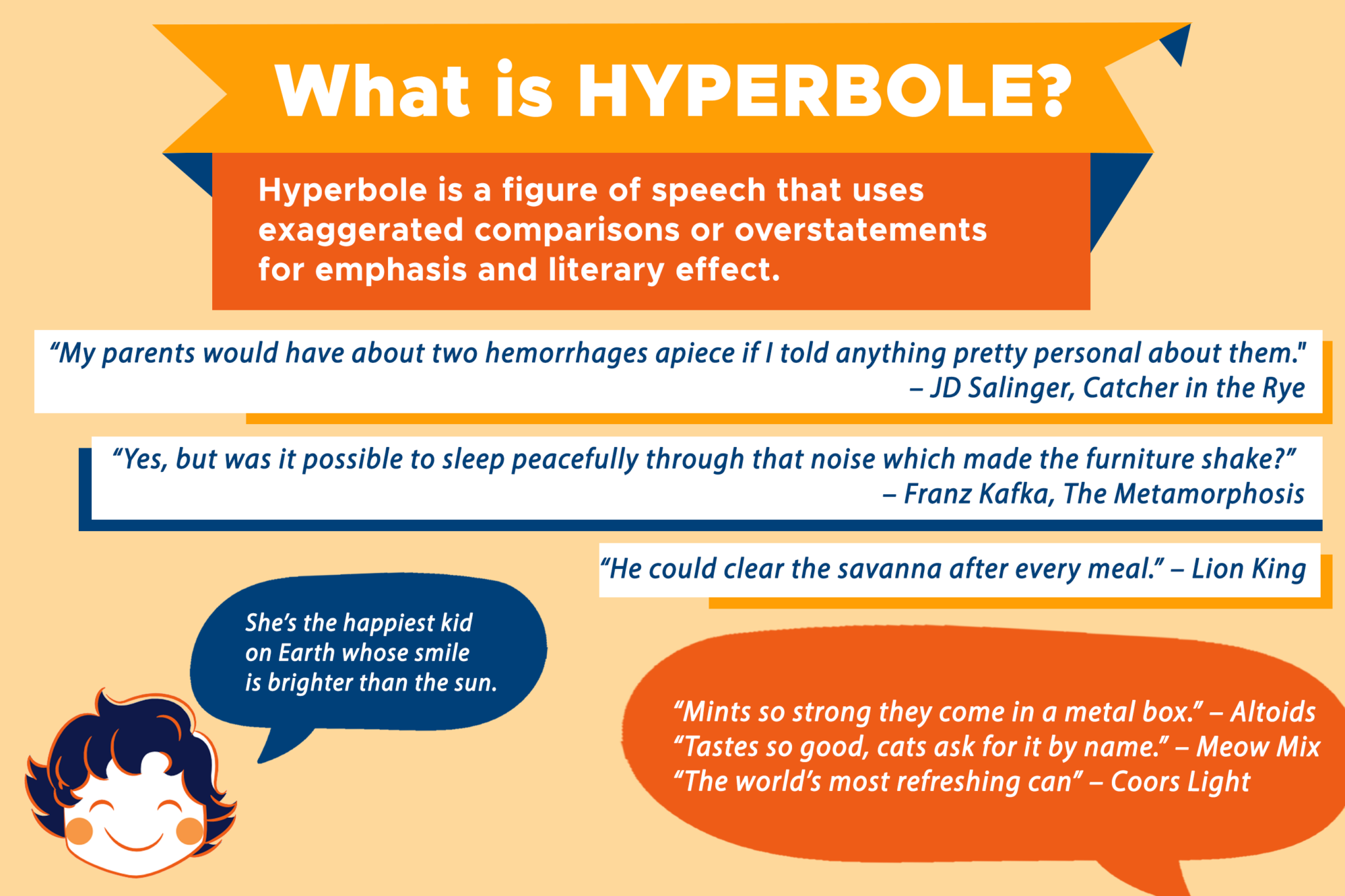 What is HYPERBOLE?

Hyperbole is a figure of speech that uses exaggerated comparisons or overstatements for emphasis and literary effect.

“My parents would have about two hemorrhages apiece if I told anything pretty personal about them." – JD Salinger, Catcher in the Rye

“Yes, but was it possible to sleep peacefully through that noise which made the furniture shake?” – Franz Kafka, The Metamorphosis

“He could clear the savanna after every meal.” – Lion King

She’s the happiest kid on Earth whose smile is brighter than the sun.

“Mints so strong they come in a metal box.” – Altoids
“Tastes so good, cats ask for it by name.” – Meow Mix
“The world’s most refreshing can” – Coors Light